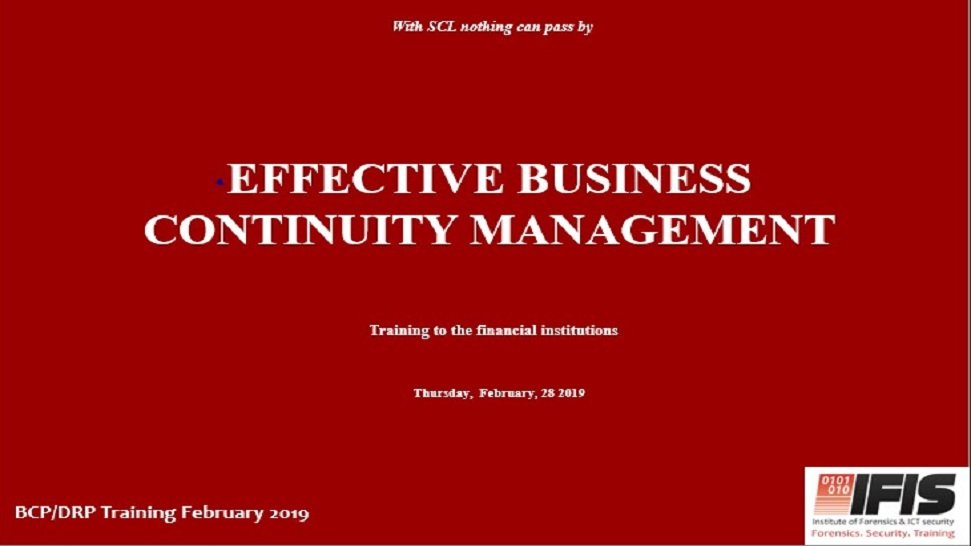 With SCL nothing can pass by

EFFECTIVE BUSINESS CONTINUITY MANAGEMENT

Training to the financial institutions

Thursday, February, 28 2019

BCP/DRP Training February 2019

0101 010 IFIS
Institute of Forensics & ICT security
Forensics. Security. Training